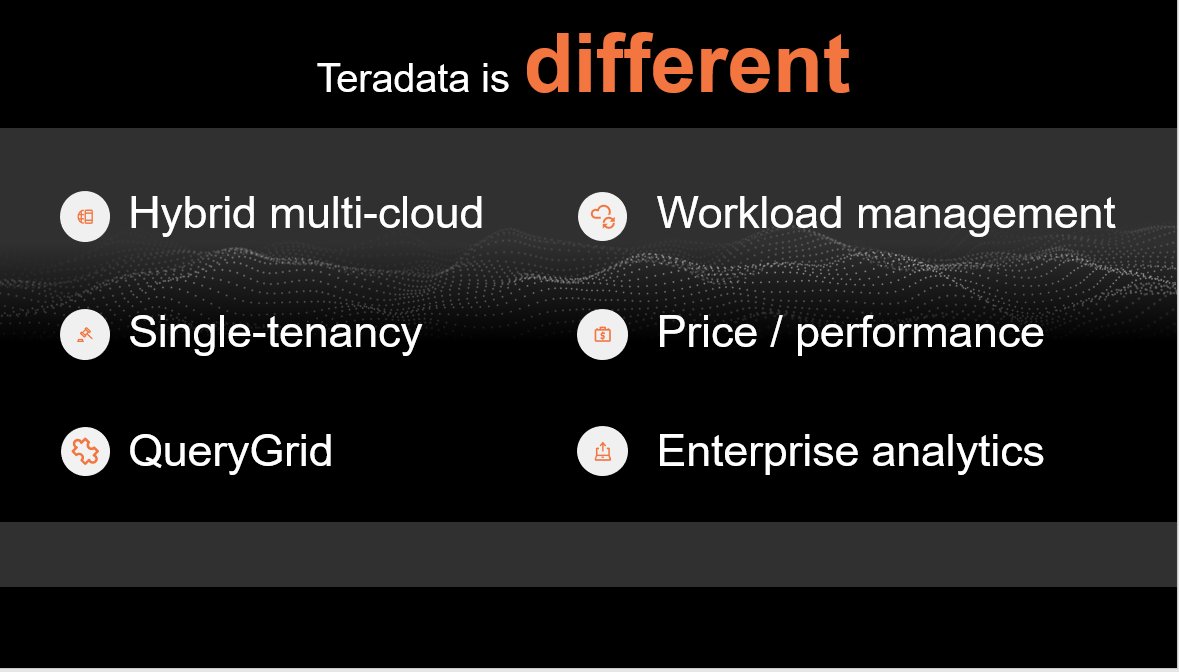 Teradata is different

Hybrid multi-cloud

Single-tenancy

QueryGrid

Workload management

Price / performance

Enterprise analytics